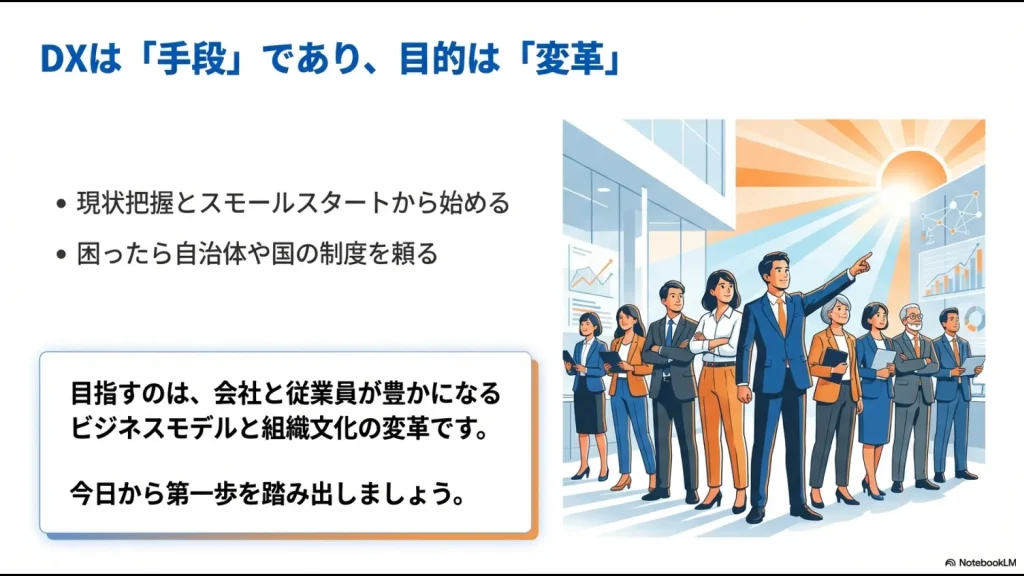 DXは「手段」であり、目的は「変革」

• 現状把握とスモールスタートから始める
• 困ったら自治体や国の制度を頼る

目指すのは、会社と従業員が豊かになるビジネスモデルと組織文化の変革です。

今日から第一歩を踏み出しましょう。

NotebookLM